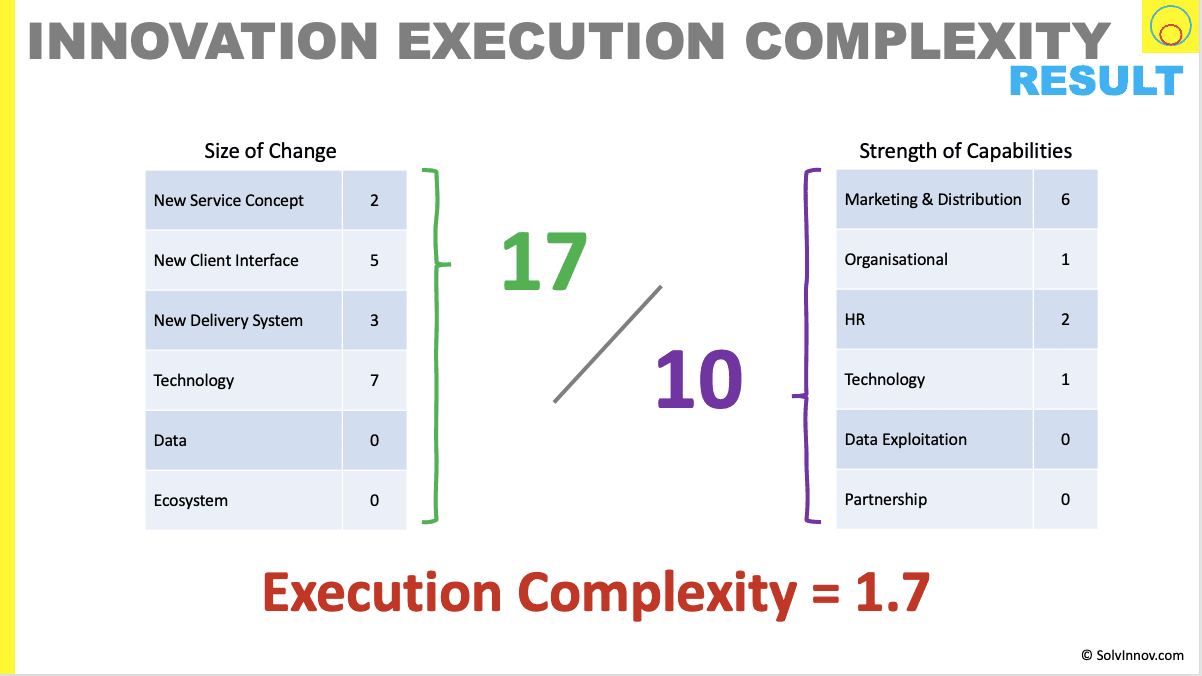 INNOVATION EXECUTION COMPLEXITY
RESULT

Size of Change

| New Service Concept | 2 |
|---|---|
| New Client Interface | 5 |
| New Delivery System | 3 |
| Technology | 7 |
| Data | 0 |
| Ecosystem | 0 |

17

10

Strength of Capabilities

| Marketing & Distribution | 6 |
|---|---|
| Organisational | 1 |
| HR | 2 |
| Technology | 1 |
| Data Exploitation | 0 |
| Partnership | 0 |

Execution Complexity = 1.7

© SolvInnov.com